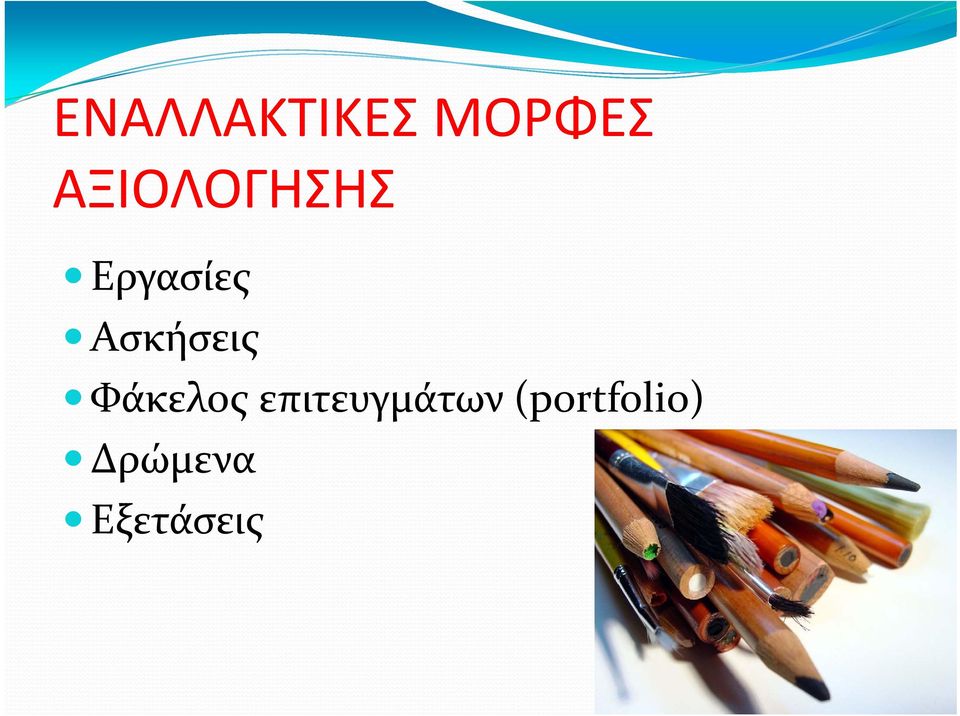 ΕΝΑΛΛΑΚΤΙΚΕΣ ΜΟΡΦΕΣ ΑΞΙΟΛΟΓΗΣΗΣ

- Εργασίες
- Ασκήσεις
- Φάκελος επιτευγμάτων (portfolio)
- Δρώμενα
- Εξετάσεις